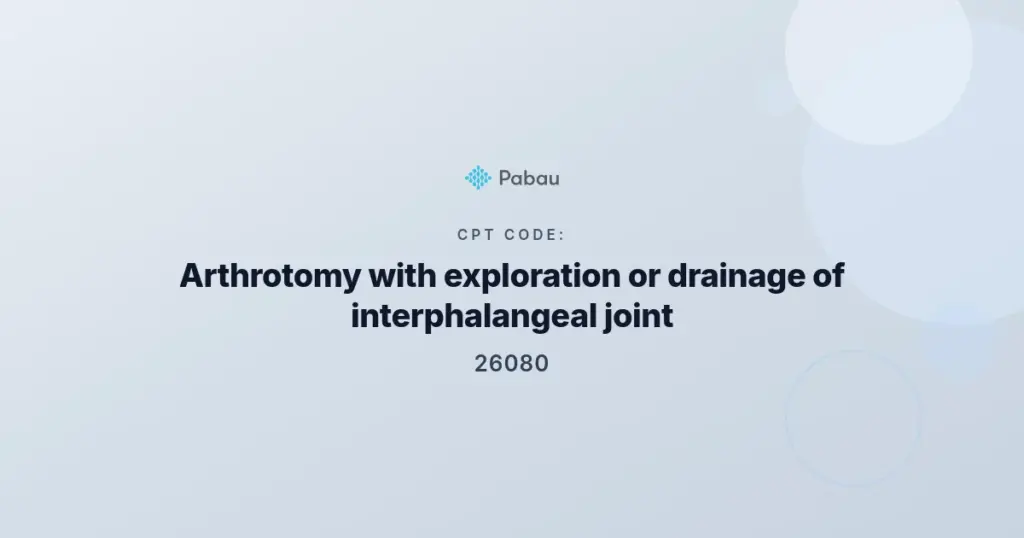 Pabau

CPT CODE:

Arthrotomy with exploration or drainage of interphalangeal joint

26080